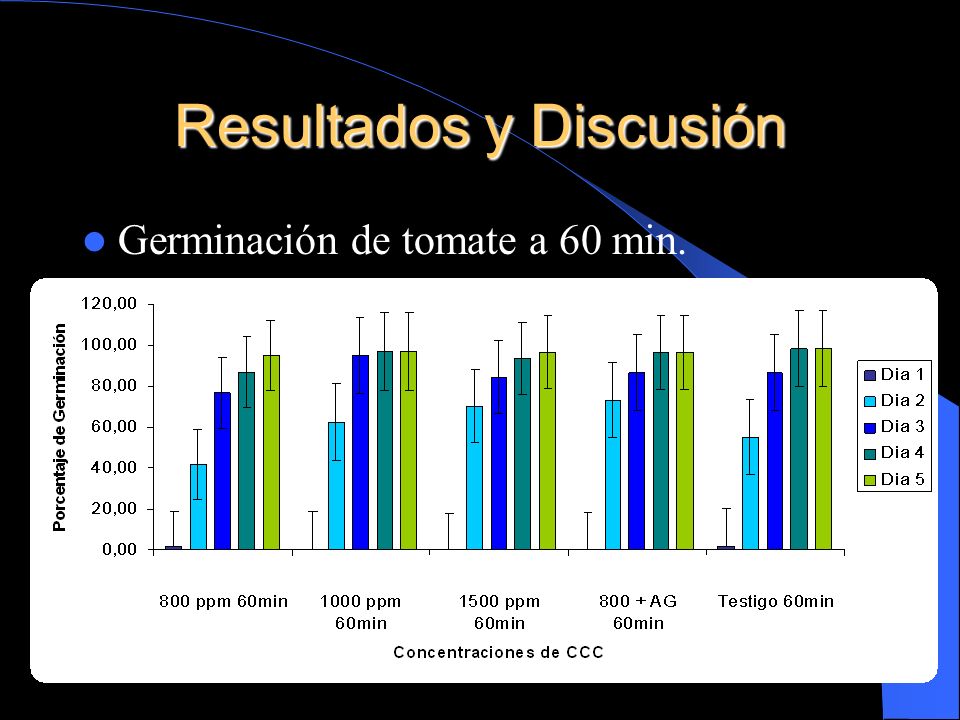 Resultados y Discusión

Germinación de tomate a 60 min.

Porcentaje de Germinación

120,00
100,00
80,00
60,00
40,00
20,00
0,00

800 ppm 60min
1000 ppm 60min
1500 ppm 60min
800 + AG 60min
Testigo 60min

Concentraciones de CCC

Dia 1
Dia 2
Dia 3
Dia 4
Dia 5